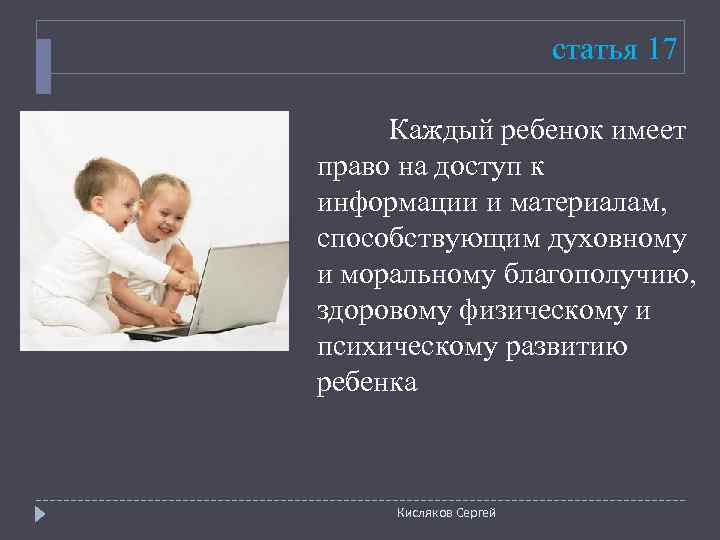 статья 17

Каждый ребенок имеет право на доступ к информации и материалам, способствующим духовному и моральному благополучию, здоровому физическому и психическому развитию ребенка

Кисляков Сергей